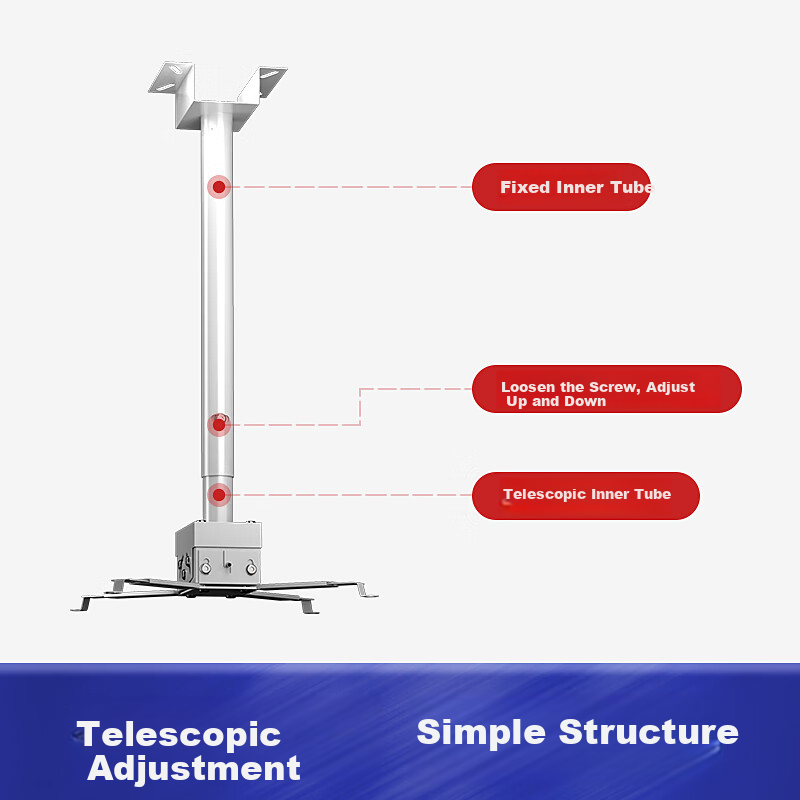 Fixed Inner Tube

Loosen the Screw, Adjust Up and Down

Telescopic Inner Tube

Telescopic Adjustment

Simple Structure